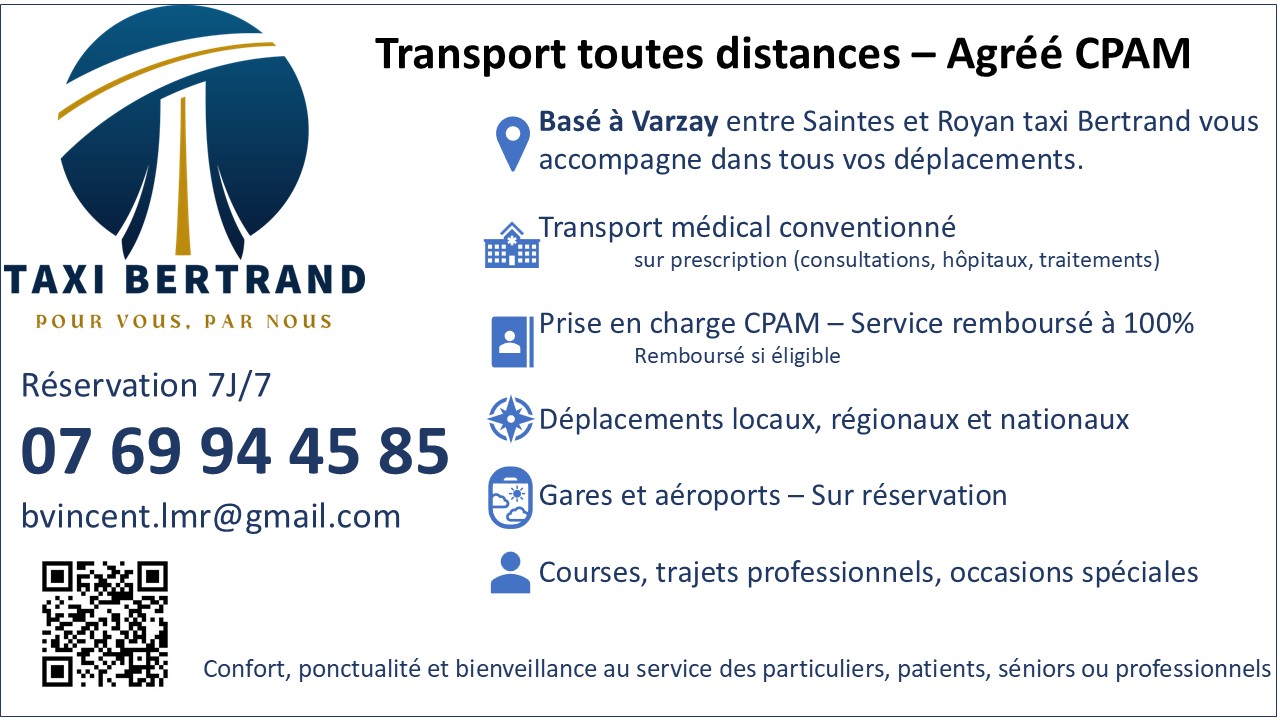 TAXI BERTRAND
POUR VOUS, PAR NOUS

Réservation 7J/7
07 69 94 45 85
bvincent.lmr@gmail.com

Transport toutes distances – Agréé CPAM

Basé à Varzay entre Saintes et Royan taxi Bertrand vous accompagne dans tous vos déplacements.

Transport médical conventionné
sur prescription (consultations, hôpitaux, traitements)

Prise en charge CPAM – Service remboursé à 100%
Remboursé si éligible

Déplacements locaux, régionaux et nationaux

Gares et aéroports – Sur réservation

Courses, trajets professionnels, occasions spéciales

Confort, ponctualité et bienveillance au service des particuliers, patients, séniors ou professionnels